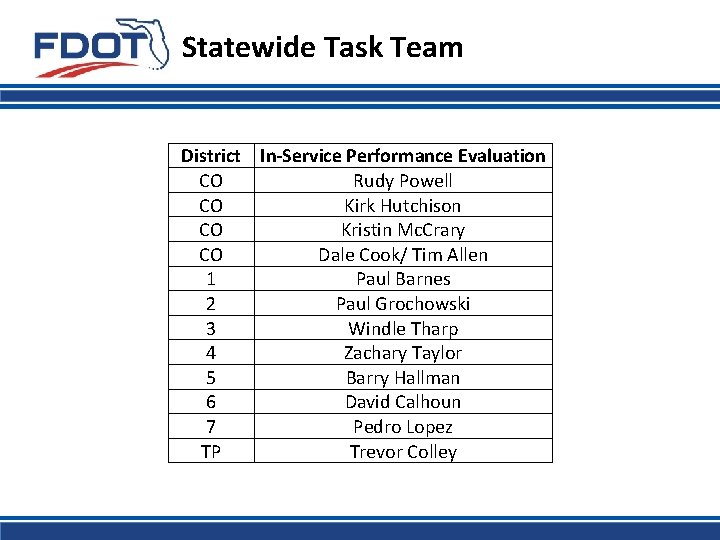 FDOT

Statewide Task Team

| District | In-Service Performance Evaluation |
|---|---|
| CO | Rudy Powell |
| CO | Kirk Hutchison |
| CO | Kristin McCrary |
| CO | Dale Cook/ Tim Allen |
| 1 | Paul Barnes |
| 2 | Paul Grochowski |
| 3 | Windle Tharp |
| 4 | Zachary Taylor |
| 5 | Barry Hallman |
| 6 | David Calhoun |
| 7 | Pedro Lopez |
| TP | Trevor Colley |